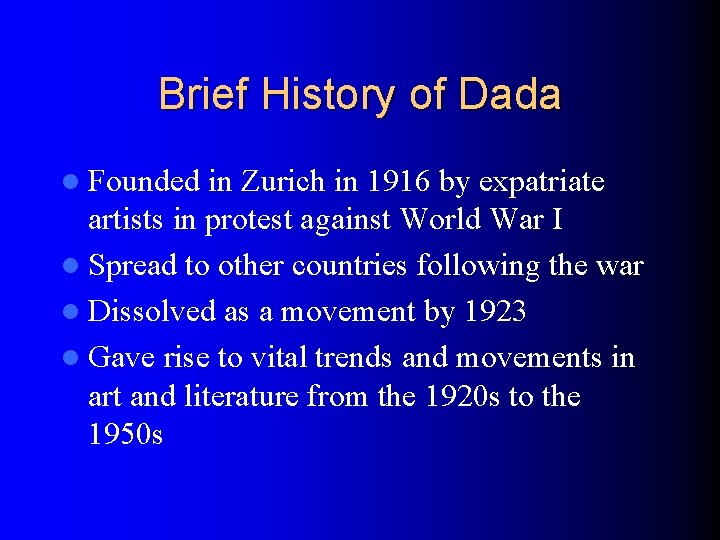 Brief History of Dada

• Founded in Zurich in 1916 by expatriate artists in protest against World War I
• Spread to other countries following the war
• Dissolved as a movement by 1923
• Gave rise to vital trends and movements in art and literature from the 1920s to the 1950s